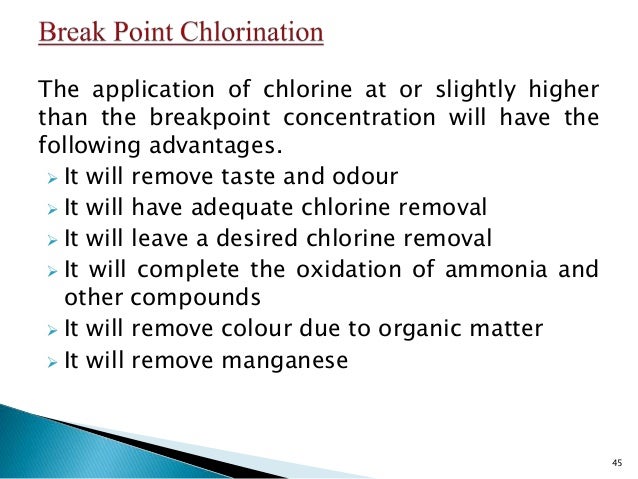 Break Point Chlorination

The application of chlorine at or slightly higher than the breakpoint concentration will have the following advantages.

➢ It will remove taste and odour
➢ It will have adequate chlorine removal
➢ It will leave a desired chlorine removal
➢ It will complete the oxidation of ammonia and other compounds
➢ It will remove colour due to organic matter
➢ It will remove manganese

45